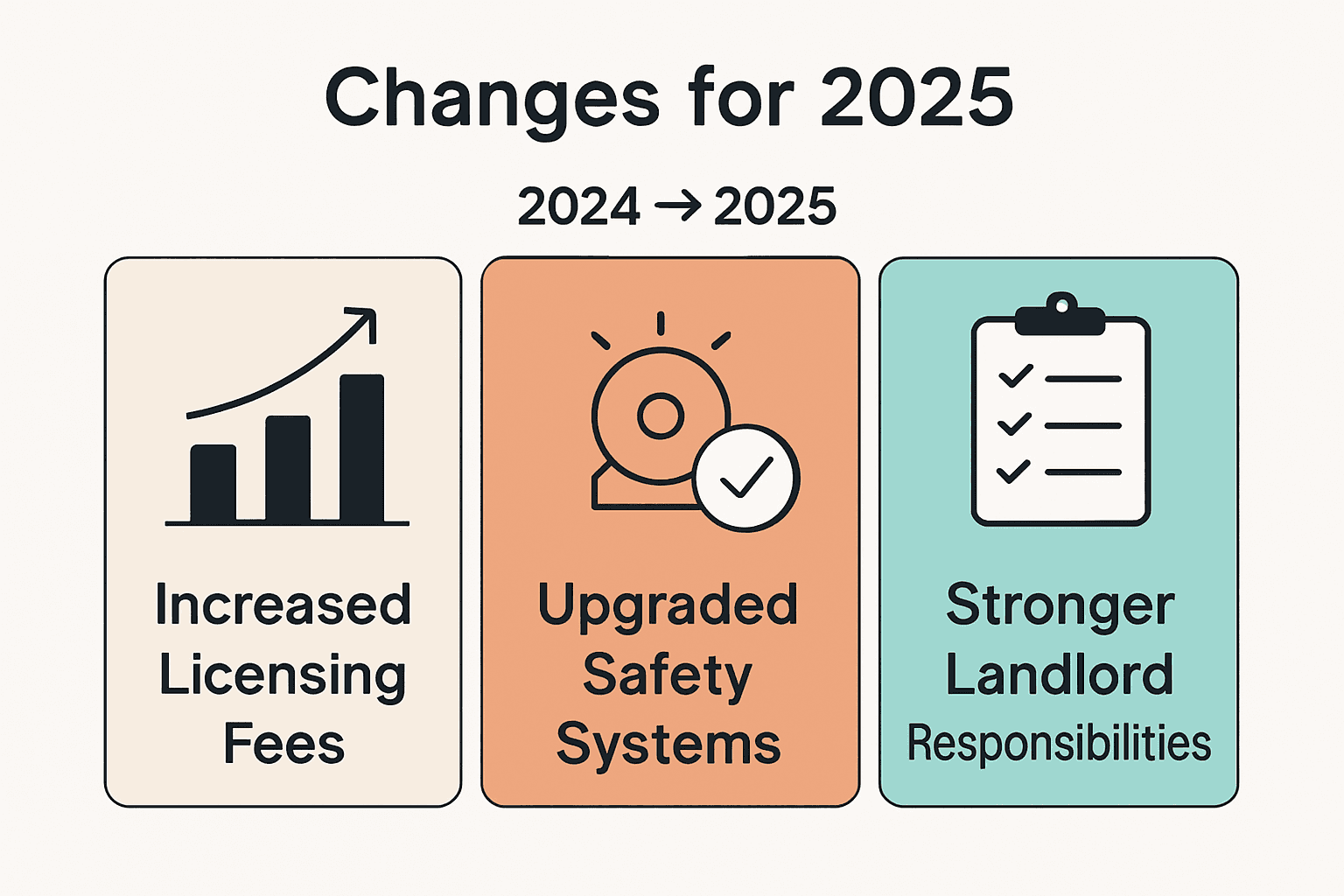 Changes for 2025

2024 → 2025

Increased Licensing Fees

Upgraded Safety Systems

Stronger Landlord Responsibilities